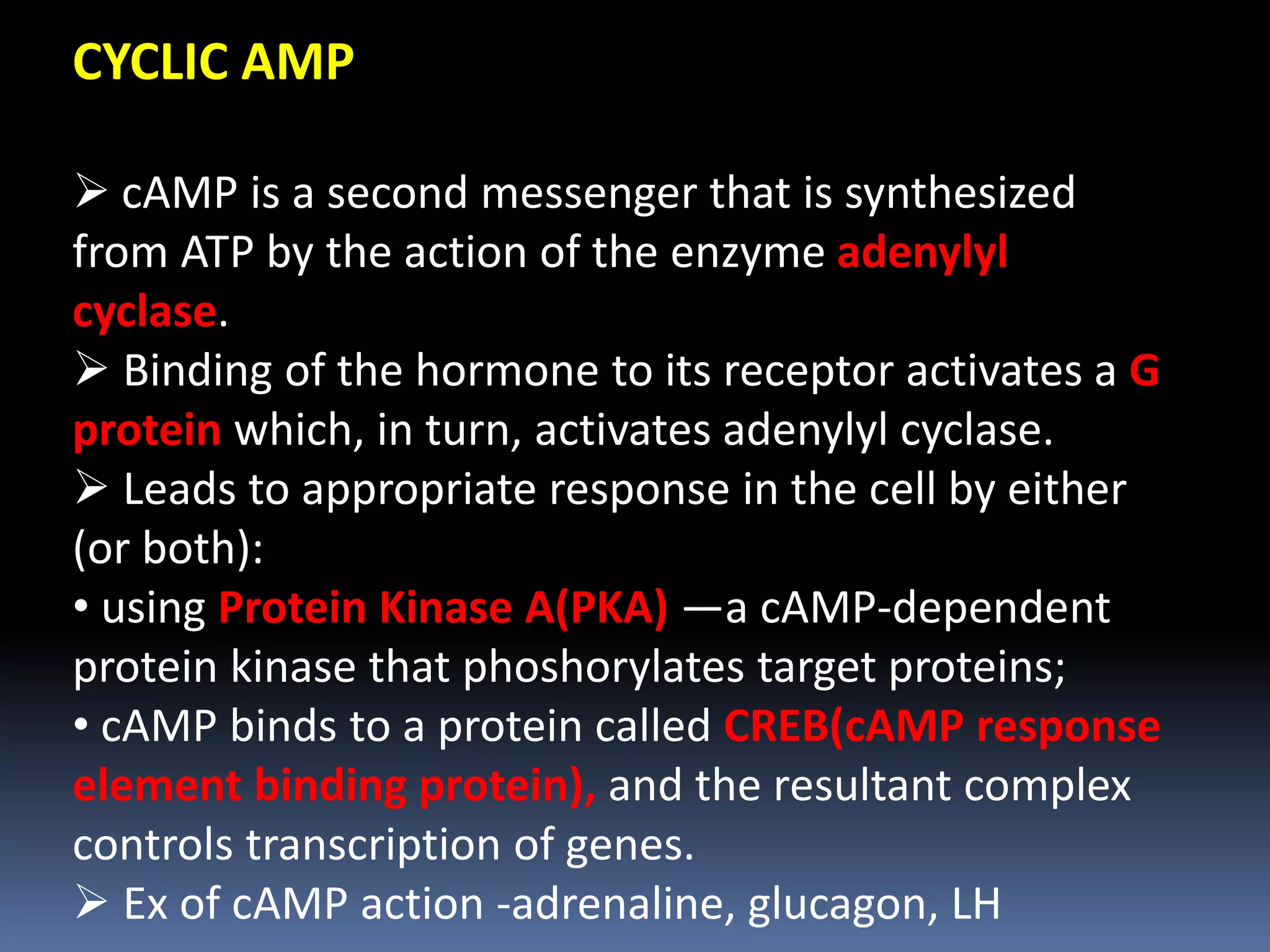 CYCLIC AMP

➢ cAMP is a second messenger that is synthesized from ATP by the action of the enzyme adenylyl cyclase.

➢ Binding of the hormone to its receptor activates a G protein which, in turn, activates adenylyl cyclase.

➢ Leads to appropriate response in the cell by either (or both):

• using Protein Kinase A(PKA) —a cAMP-dependent protein kinase that phoshorylates target proteins;

• cAMP binds to a protein called CREB(cAMP response element binding protein), and the resultant complex controls transcription of genes.

➢ Ex of cAMP action -adrenaline, glucagon, LH